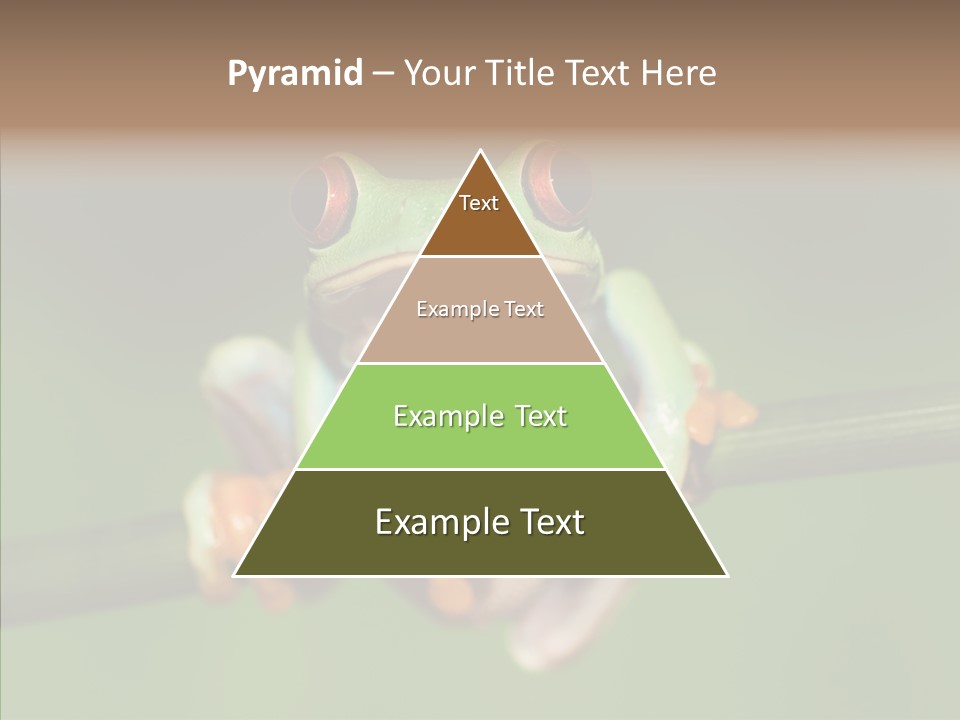 Pyramid – Your Title Text Here

Text

Example Text

Example Text

Example Text